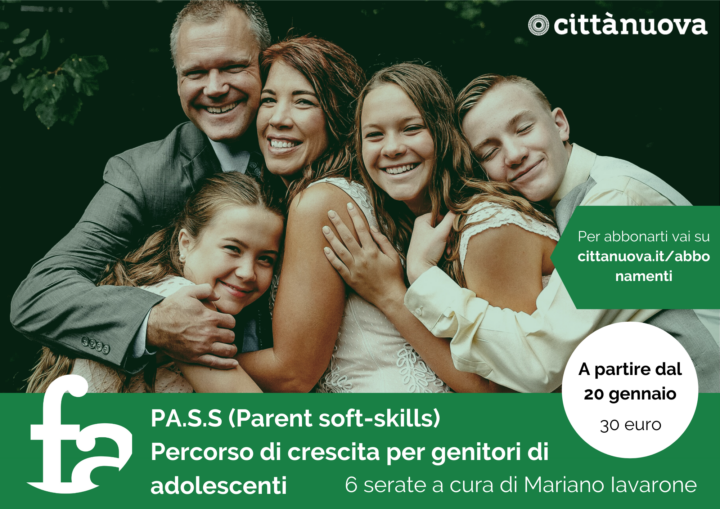 cittànuova

Per abbonarti vai su cittanuova.it/abbonamenti

A partire dal 20 gennaio
30 euro

fa

PA.S.S (Parent soft-skills)
Percorso di crescita per genitori di adolescenti

6 serate a cura di Mariano Iavarone